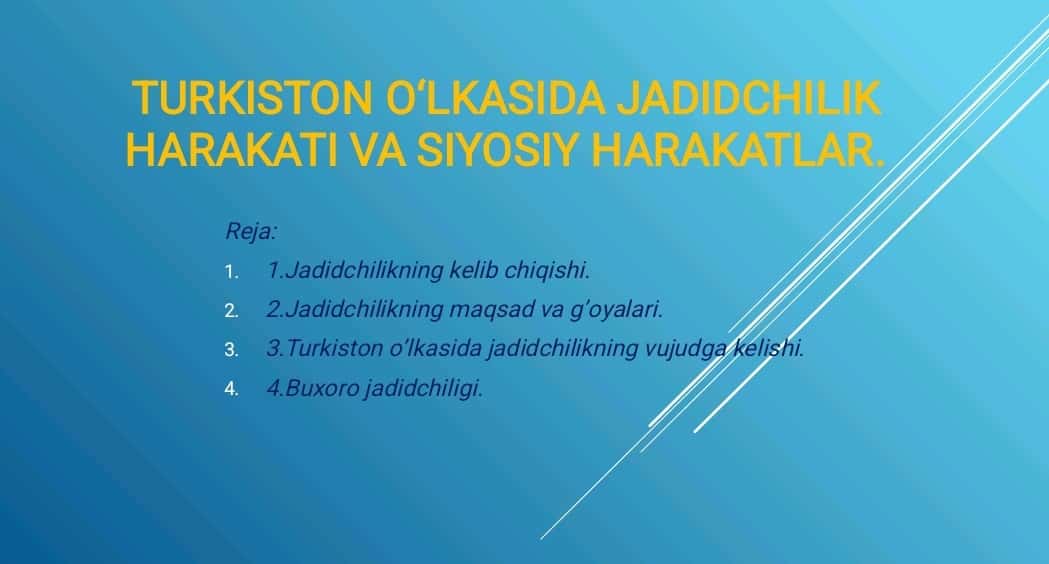 TURKISTON O‘LKASIDA JADIDCHILIK HARAKATI VA SIYOSIY HARAKATLAR.

Reja:

1. 1.Jadidchilikning kelib chiqishi.
2. 2.Jadidchilikning maqsad va g’oyalari.
3. 3.Turkiston o’lkasida jadidchilikning vujudga kelishi.
4. 4.Buxoro jadidchiligi.